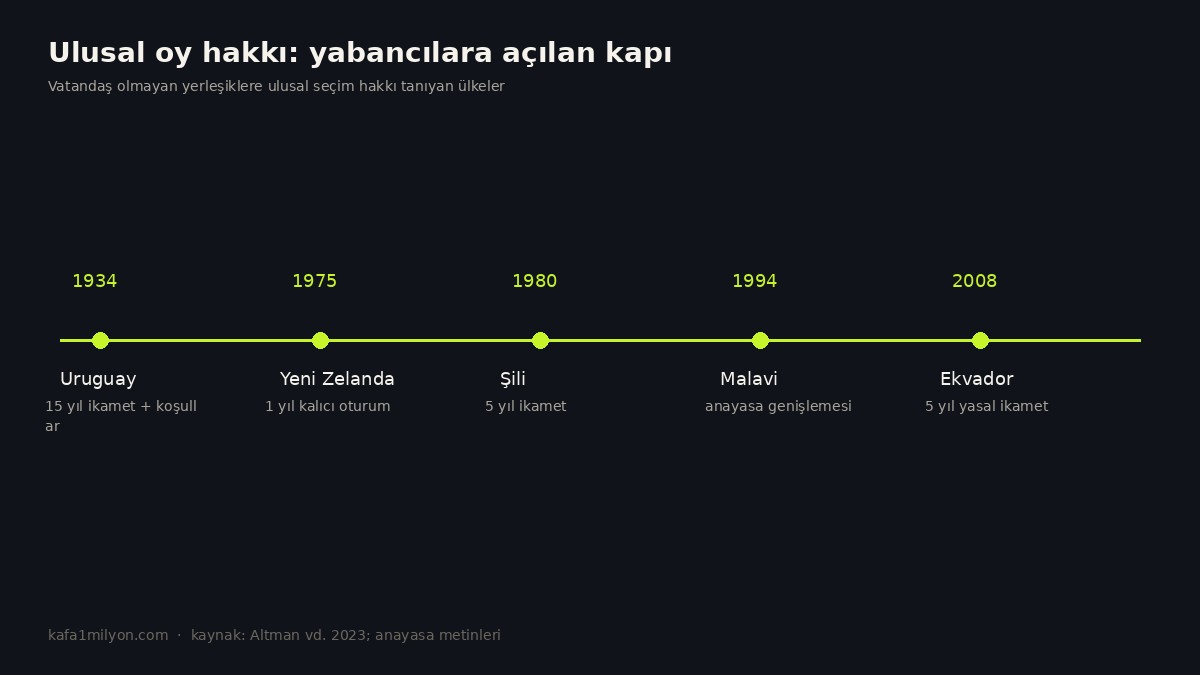 Ulusal oy hakkı: yabancılara açılan kapı

Vatandaş olmayan yerleşiklere ulusal seçim hakkı tanıyan ülkeler

1934
Uruguay
15 yıl ikamet + koşullar

1975
Yeni Zelanda
1 yıl kalıcı oturum

1980
Şili
5 yıl ikamet

1994
Malavi
anayasa genişlemesi

2008
Ekvador
5 yıl yasal ikamet

kafa1milyon.com · kaynak: Altman vd. 2023; anayasa metinleri